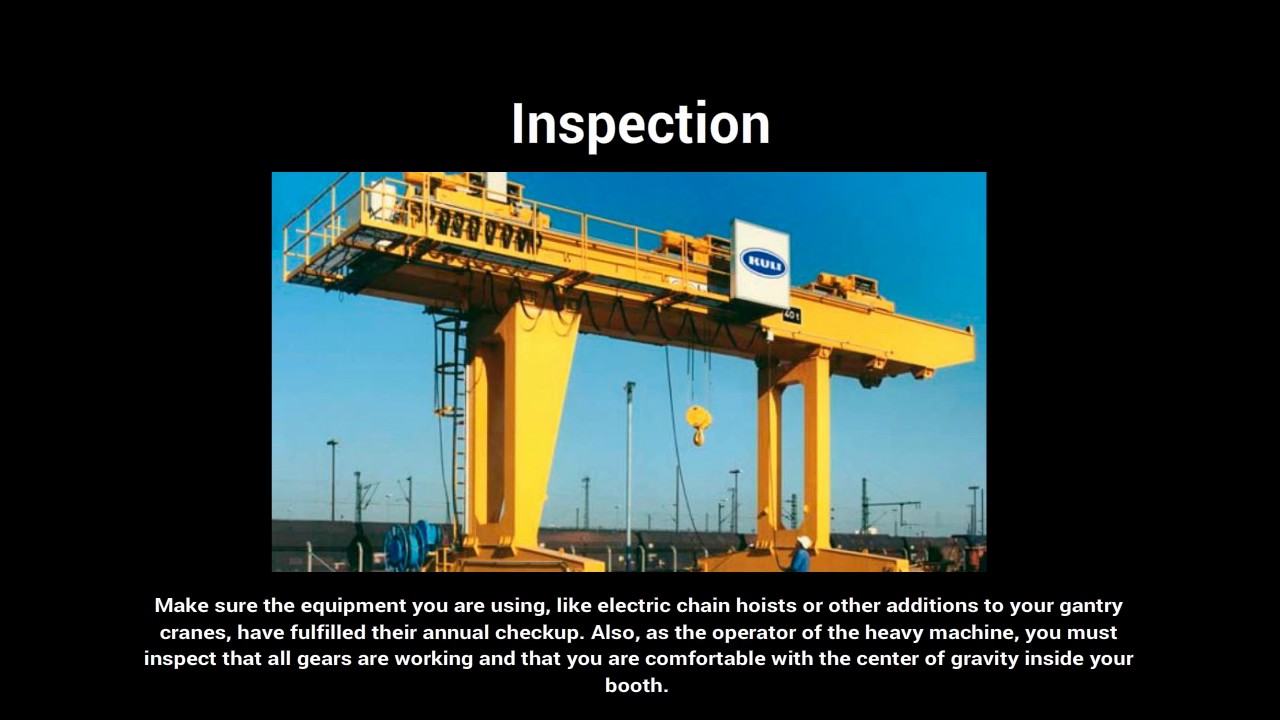 Inspection

KULI

40 t

Make sure the equipment you are using, like electric chain hoists or other additions to your gantry cranes, have fulfilled their annual checkup. Also, as the operator of the heavy machine, you must inspect that all gears are working and that you are comfortable with the center of gravity inside your booth.